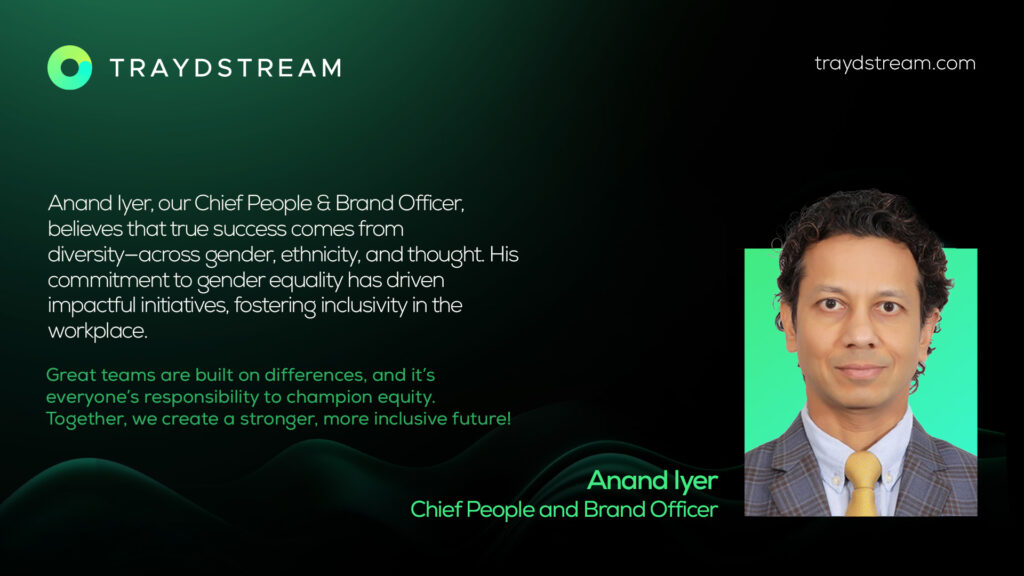 TRAYDSTREAM

traydstream.com

Anand Iyer, our Chief People & Brand Officer, believes that true success comes from diversity—across gender, ethnicity, and thought. His commitment to gender equality has driven impactful initiatives, fostering inclusivity in the workplace.

Great teams are built on differences, and it's everyone's responsibility to champion equity. Together, we create a stronger, more inclusive future!

Anand Iyer
Chief People and Brand Officer